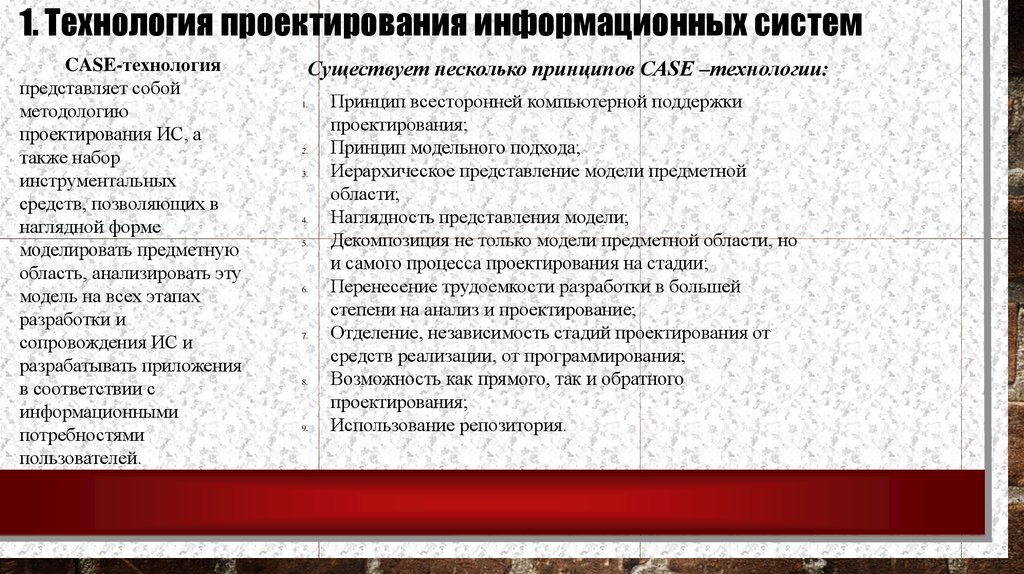 1. Технология проектирования информационных систем

CASE-технология представляет собой методологию проектирования ИС, а также набор инструментальных средств, позволяющих в наглядной форме моделировать предметную область, анализировать эту модель на всех этапах разработки и сопровождения ИС и разрабатывать приложения в соответствии с информационными потребностями пользователей.

Существует несколько принципов CASE –технологии:

1. Принцип всесторонней компьютерной поддержки проектирования;
2. Принцип модельного подхода;
3. Иерархическое представление модели предметной области;
4. Наглядность представления модели;
5. Декомпозиция не только модели предметной области, но и самого процесса проектирования на стадии;
6. Перенесение трудоемкости разработки в большей степени на анализ и проектирование;
7. Отделение, независимость стадий проектирования от средств реализации, от программирования;
8. Возможность как прямого, так и обратного проектирования;
9. Использование репозитория.